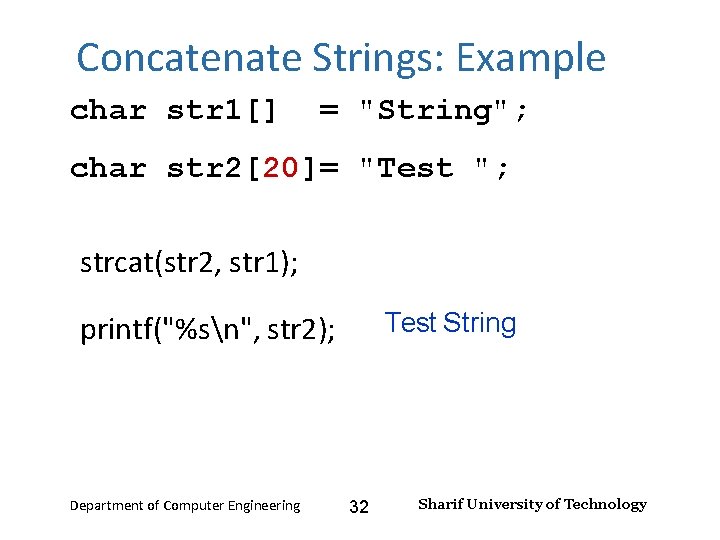 Concatenate Strings: Example

char str1[]  = "String";

char str2[20]= "Test ";

strcat(str2, str1);

printf("%s\n", str2);

Test String

Department of Computer Engineering 32 Sharif University of Technology